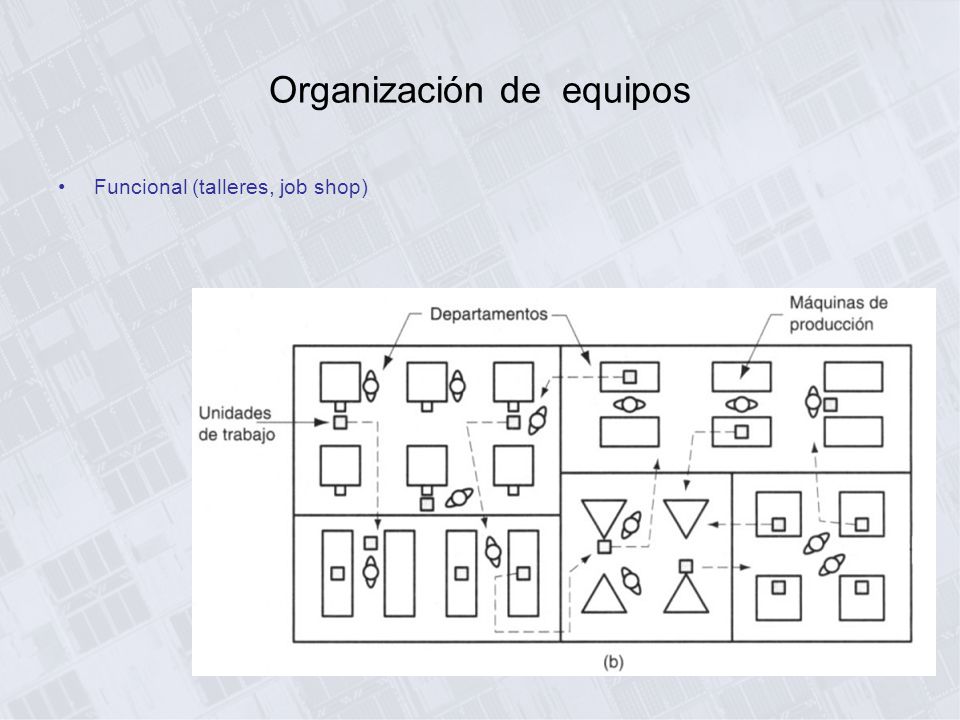 Organización de equipos

• Funcional (talleres, job shop)

Departamentos

Máquinas de producción

Unidades de trabajo

(b)